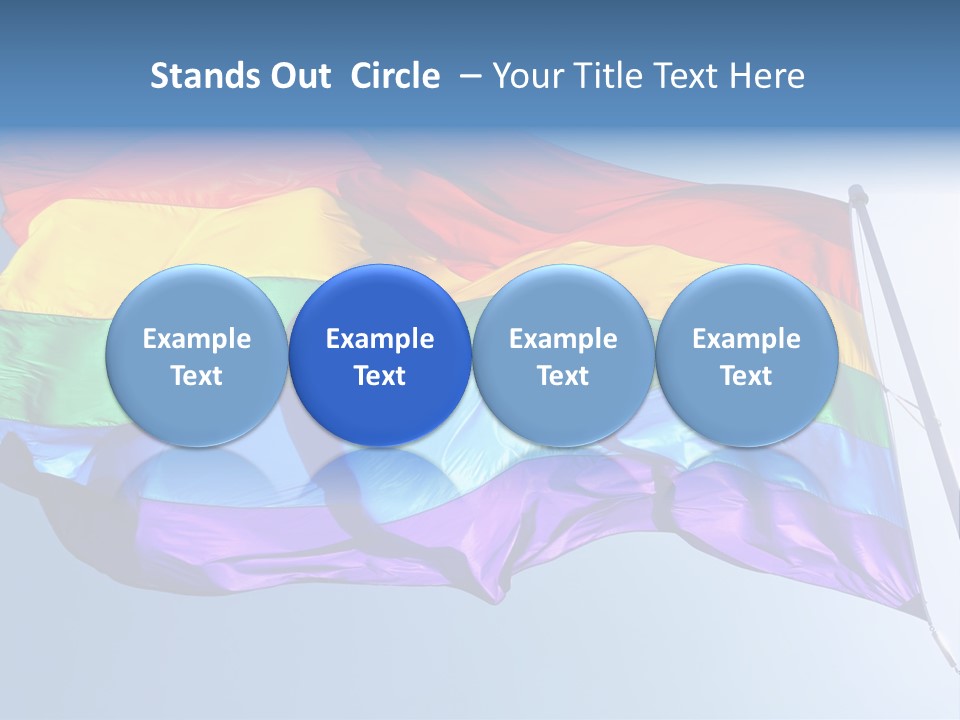 Stands Out Circle – Your Title Text Here

Example Text

Example Text

Example Text

Example Text